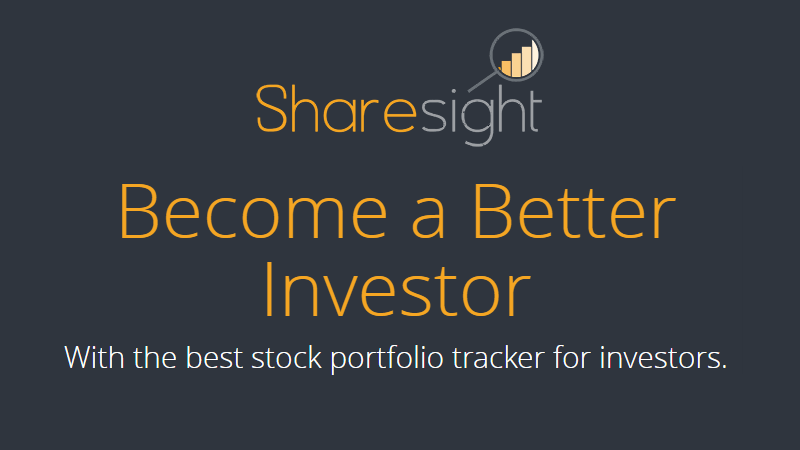 Sharesight

Become a Better Investor

With the best stock portfolio tracker for investors.